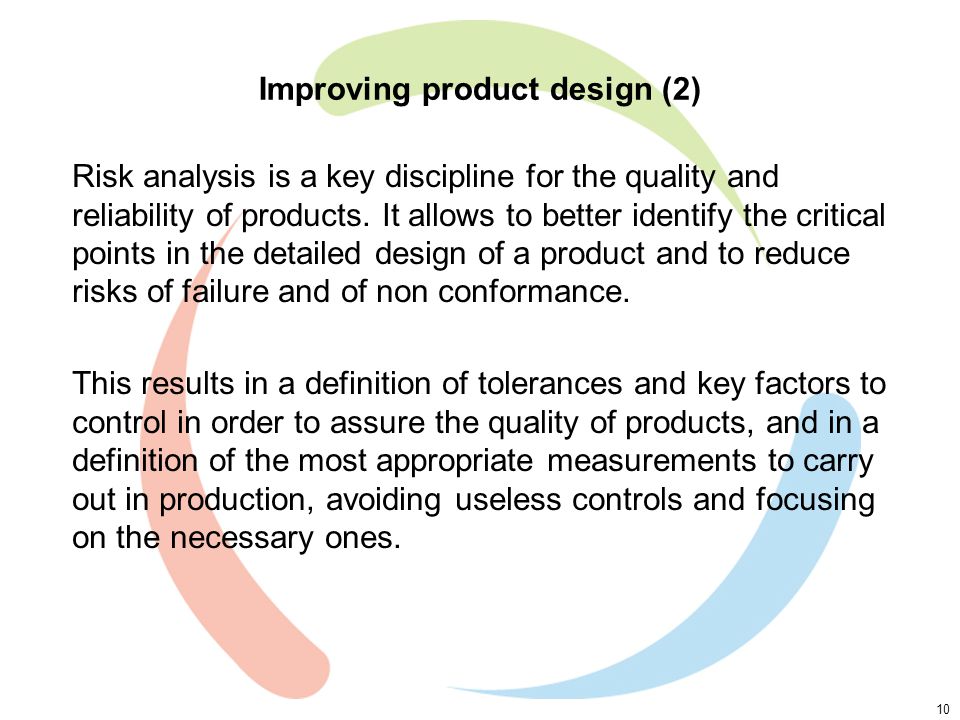 Improving product design (2)

Risk analysis is a key discipline for the quality and reliability of products. It allows to better identify the critical points in the detailed design of a product and to reduce risks of failure and of non conformance.

This results in a definition of tolerances and key factors to control in order to assure the quality of products, and in a definition of the most appropriate measurements to carry out in production, avoiding useless controls and focusing on the necessary ones.

10